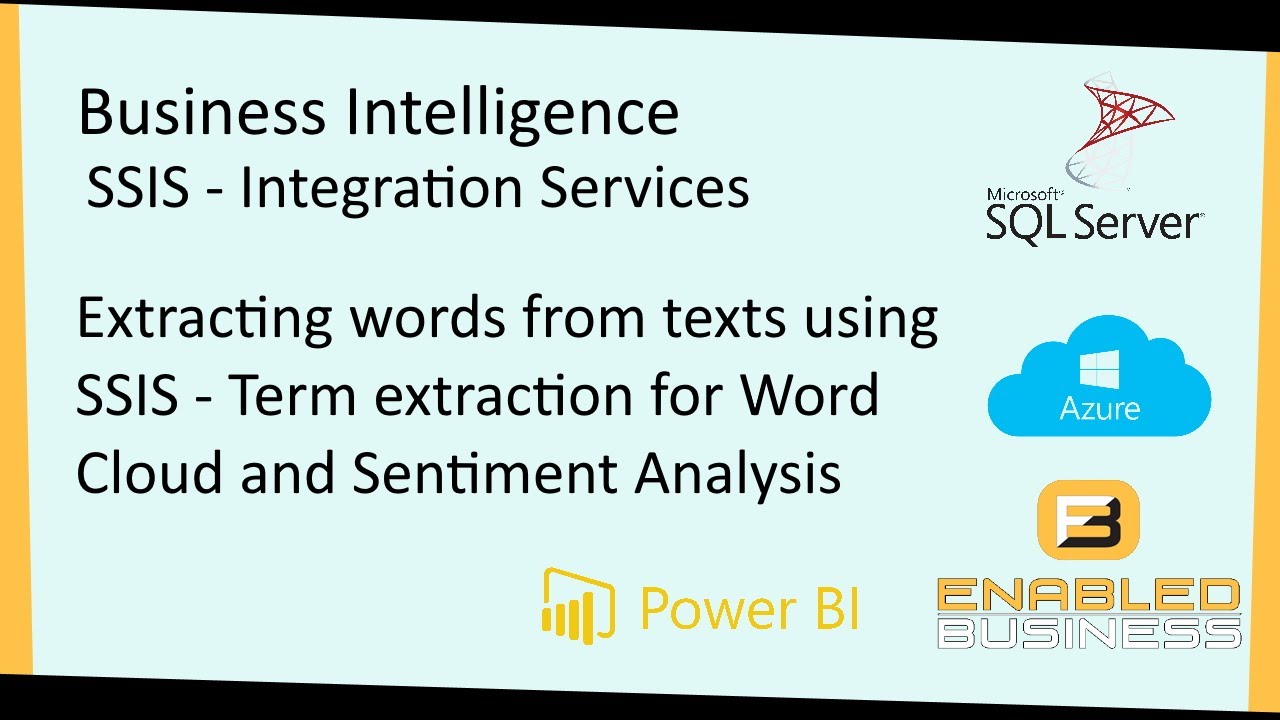 Business Intelligence
SSIS - Integration Services

Extracting words from texts using SSIS - Term extraction for Word Cloud and Sentiment Analysis

Microsoft SQL Server

Azure

Power BI

ENABLED BUSINESS